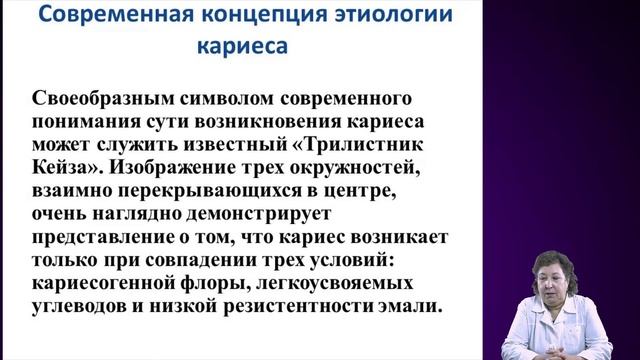 Современная концепция этиологии кариеса

Своеобразным символом современного понимания сути возникновения кариеса может служить известный «Трилистник Кейза». Изображение трех окружностей, взаимно перекрывающихся в центре, очень наглядно демонстрирует представление о том, что кариес возникает только при совпадении трех условий: кариесогенной флоры, легкоусвояемых углеводов и низкой резистентности эмали.